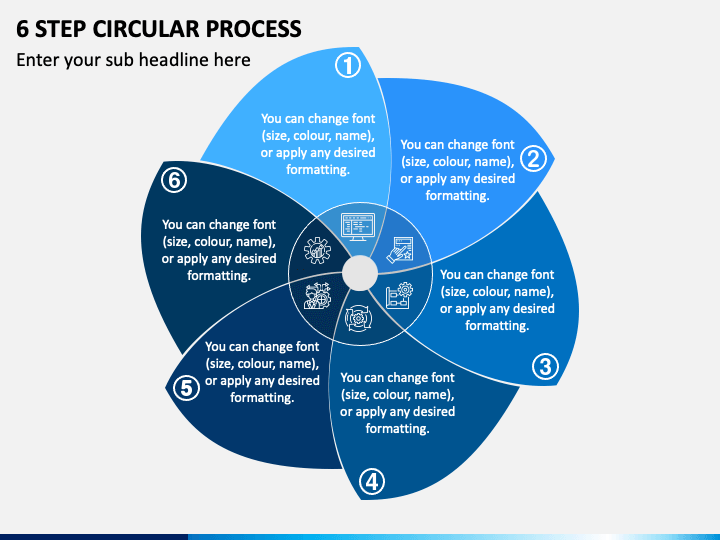 6 STEP CIRCULAR PROCESS

Enter your sub headline here

1

You can change font (size, colour, name), or apply any desired formatting.

2

You can change font (size, colour, name), or apply any desired formatting.

3

You can change font (size, colour, name), or apply any desired formatting.

4

You can change font (size, colour, name), or apply any desired formatting.

5

You can change font (size, colour, name), or apply any desired formatting.

6

You can change font (size, colour, name), or apply any desired formatting.